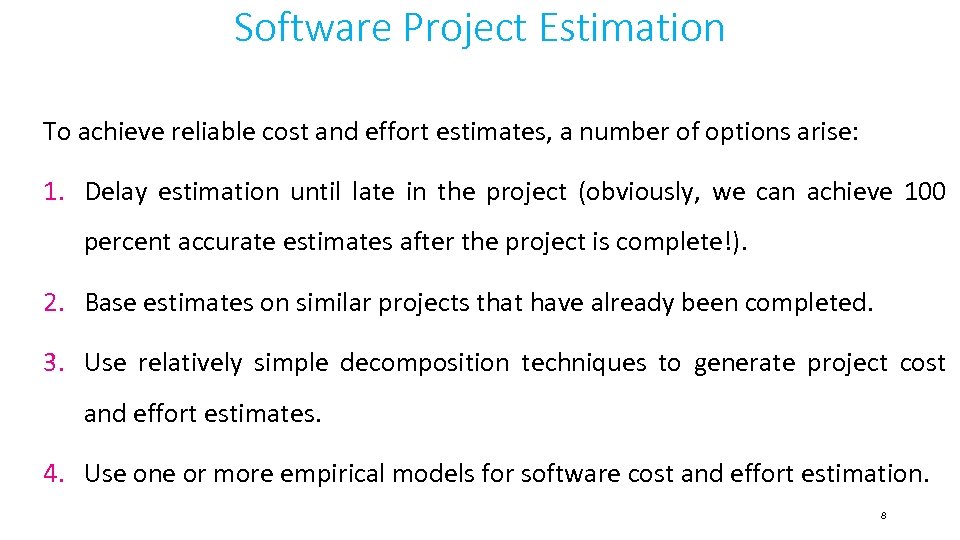 Software Project Estimation

To achieve reliable cost and effort estimates, a number of options arise:

1. Delay estimation until late in the project (obviously, we can achieve 100 percent accurate estimates after the project is complete!).

2. Base estimates on similar projects that have already been completed.

3. Use relatively simple decomposition techniques to generate project cost and effort estimates.

4. Use one or more empirical models for software cost and effort estimation.

8